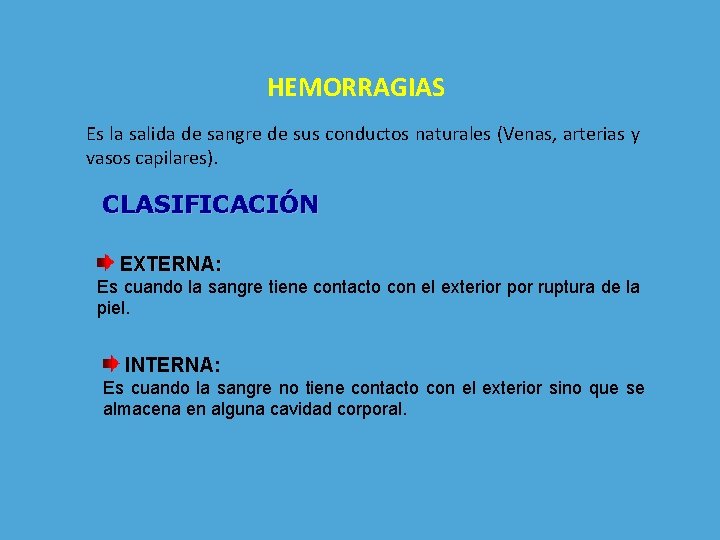 HEMORRAGIAS

Es la salida de sangre de sus conductos naturales (Venas, arterias y vasos capilares).

CLASIFICACIÓN

EXTERNA:
Es cuando la sangre tiene contacto con el exterior por ruptura de la piel.

INTERNA:
Es cuando la sangre no tiene contacto con el exterior sino que se almacena en alguna cavidad corporal.